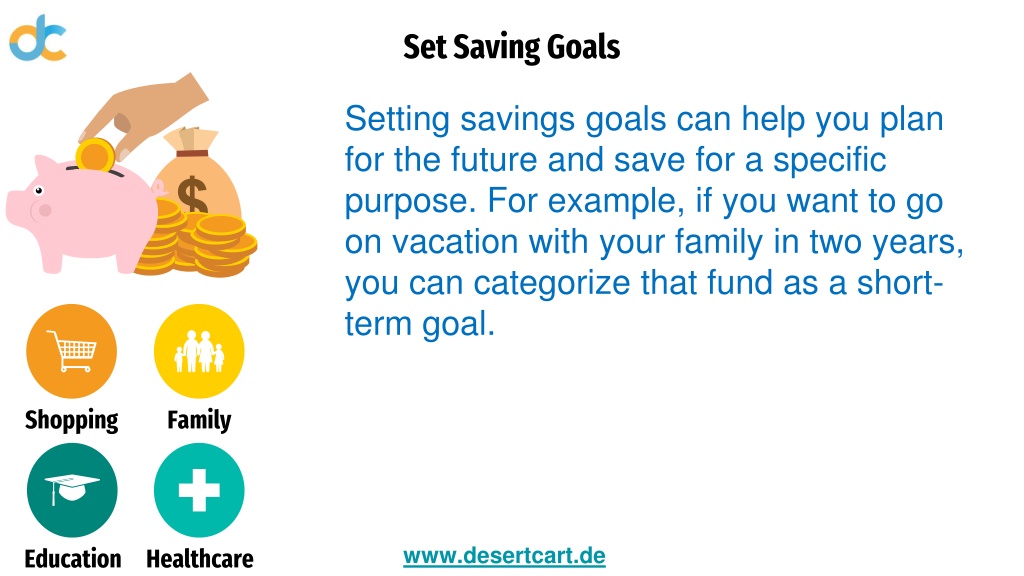 dc

Set Saving Goals

Setting savings goals can help you plan for the future and save for a specific purpose. For example, if you want to go on vacation with your family in two years, you can categorize that fund as a short-term goal.

$

Shopping

Family

Education

Healthcare

www.desertcart.de